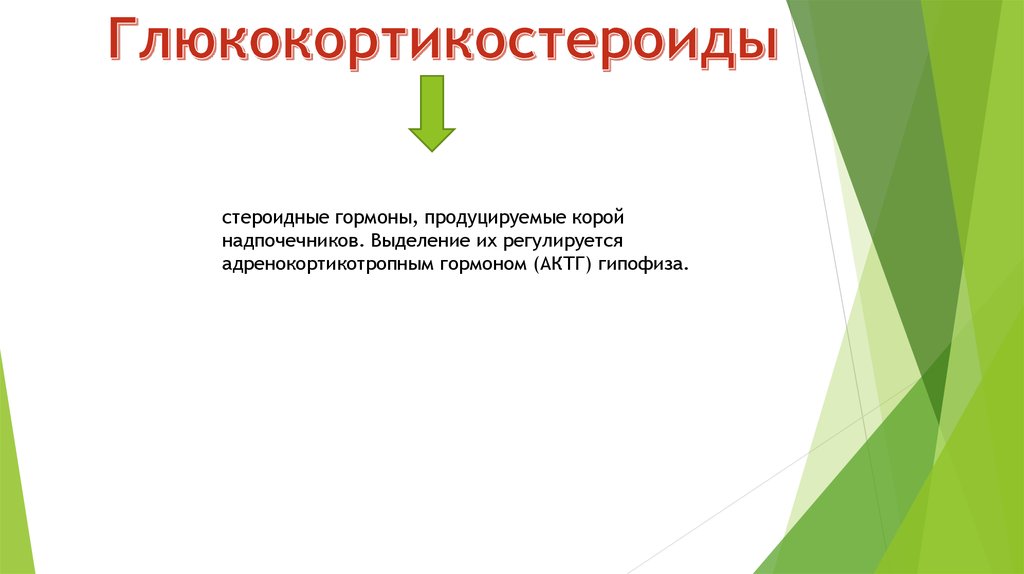 Глюкокортикостероиды

стероидные гормоны, продуцируемые корой надпочечников. Выделение их регулируется адренокортикотропным гормоном (АКТГ) гипофиза.